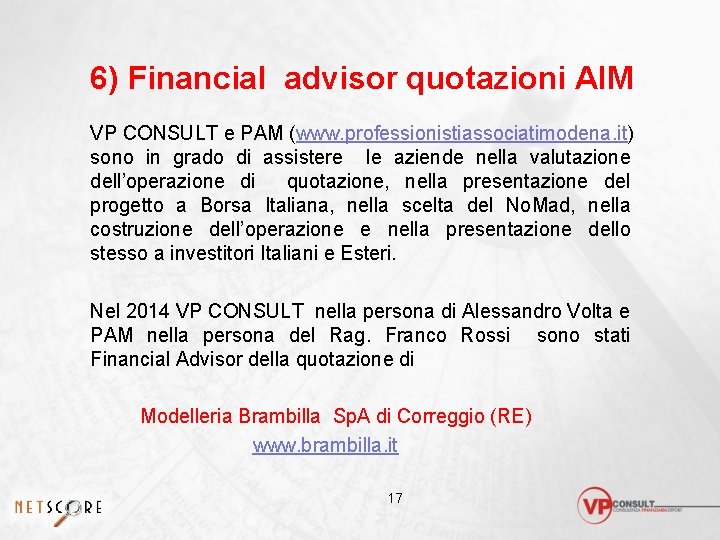 6) Financial advisor quotazioni AIM

VP CONSULT e PAM (www.professionistiassociatimodena.it) sono in grado di assistere le aziende nella valutazione dell'operazione di quotazione, nella presentazione del progetto a Borsa Italiana, nella scelta del NoMad, nella costruzione dell'operazione e nella presentazione dello stesso a investitori Italiani e Esteri.

Nel 2014 VP CONSULT nella persona di Alessandro Volta e PAM nella persona del Rag. Franco Rossi sono stati Financial Advisor della quotazione di

Modelleria Brambilla SpA di Correggio (RE)
www.brambilla.it

17

NETSCORE

VP CONSULT
CONSULENZA FINANZIARIA EXPORT